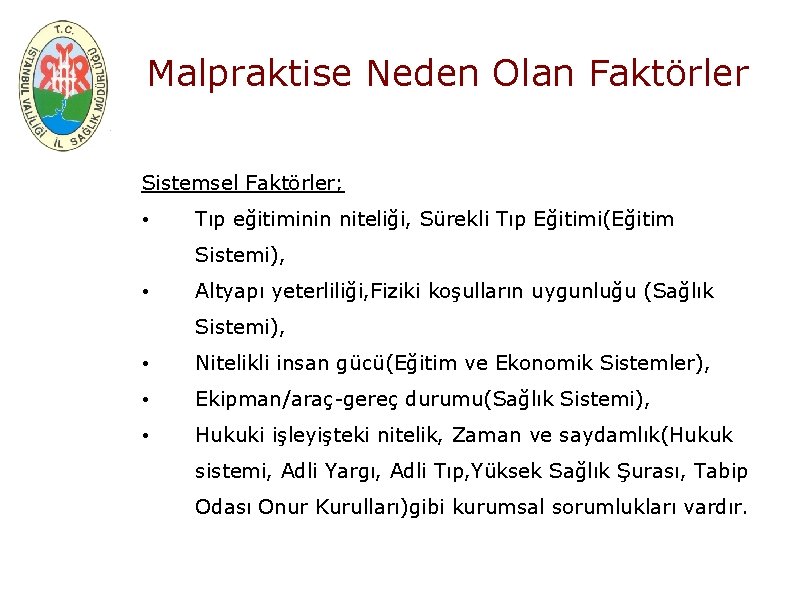 T.C.
İSTANBUL VALİLİĞİ İL SAĞLIK MÜDÜRLÜĞÜ

Malpraktise Neden Olan Faktörler

Sistemsel Faktörler;

• Tıp eğitiminin niteliği, Sürekli Tıp Eğitimi(Eğitim Sistemi),
• Altyapı yeterliliği,Fiziki koşulların uygunluğu (Sağlık Sistemi),
• Nitelikli insan gücü(Eğitim ve Ekonomik Sistemler),
• Ekipman/araç-gereç durumu(Sağlık Sistemi),
• Hukuki işleyişteki nitelik, Zaman ve saydamlık(Hukuk sistemi, Adli Yargı, Adli Tıp,Yüksek Sağlık Şurası, Tabip Odası Onur Kurulları)gibi kurumsal sorumlukları vardır.